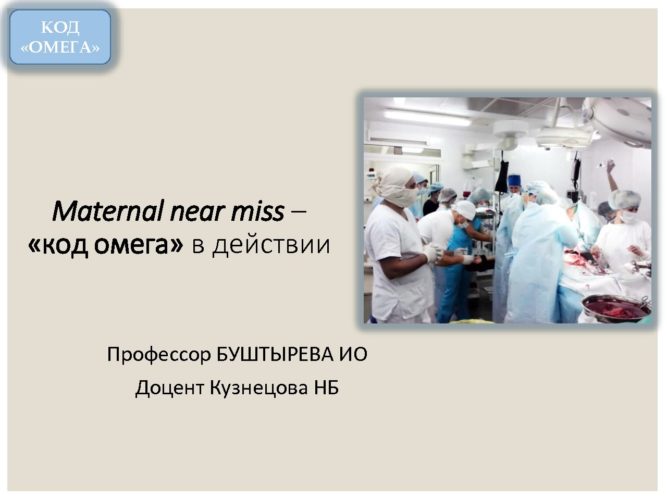 КОД «ОМЕГА»

Maternal near miss – «код омега» в действии

Профессор БУШТЫРЕВА ИО

Доцент Кузнецова НБ